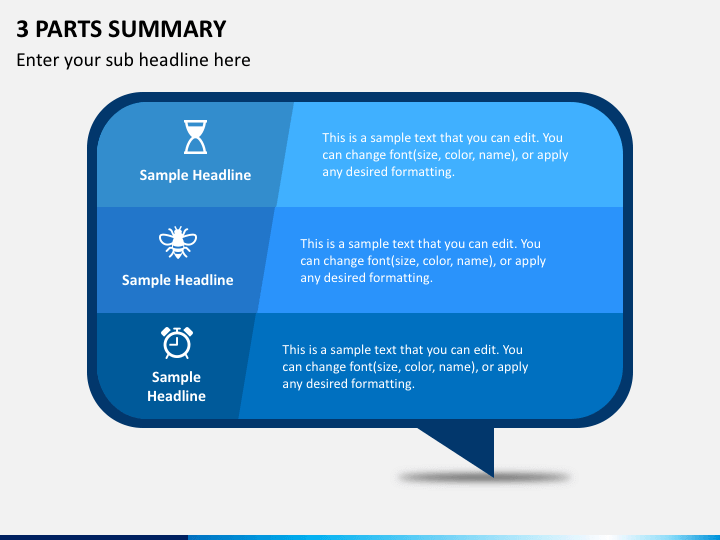 3 PARTS SUMMARY

Enter your sub headline here

Sample Headline

This is a sample text that you can edit. You can change font(size, color, name), or apply any desired formatting.

Sample Headline

This is a sample text that you can edit. You can change font(size, color, name), or apply any desired formatting.

Sample Headline

This is a sample text that you can edit. You can change font(size, color, name), or apply any desired formatting.